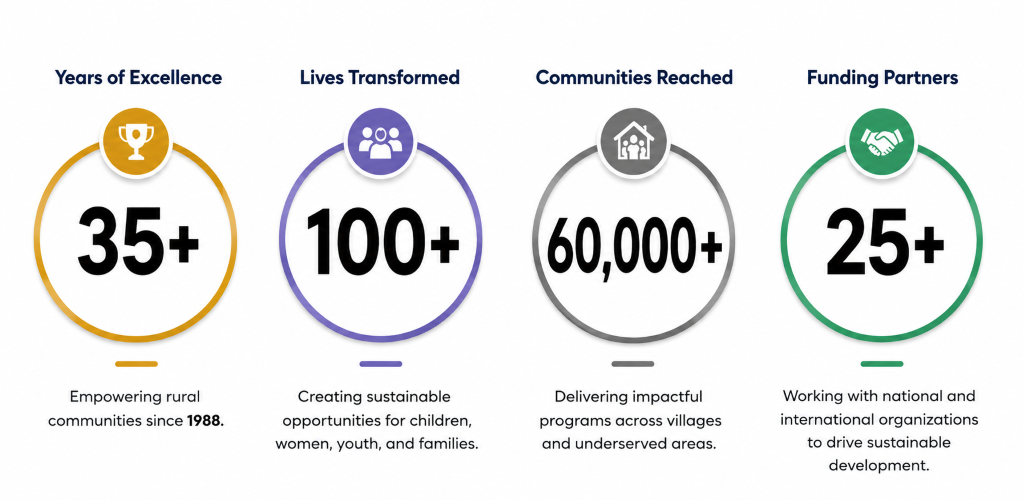 Years of Excellence

35+

Empowering rural communities since 1988.

Lives Transformed

100+

Creating sustainable opportunities for children, women, youth, and families.

Communities Reached

60,000+

Delivering impactful programs across villages and underserved areas.

Funding Partners

25+

Working with national and international organizations to drive sustainable development.